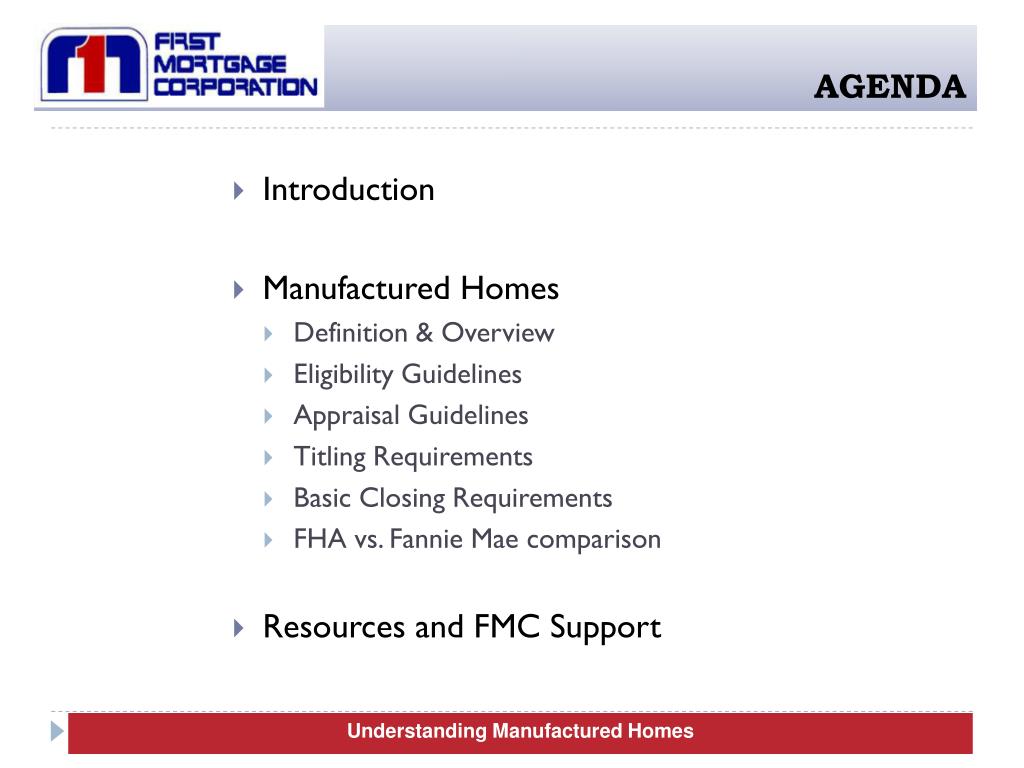 FIRST MORTGAGE CORPORATION

AGENDA

Introduction

Manufactured Homes
Definition & Overview
Eligibility Guidelines
Appraisal Guidelines
Titling Requirements
Basic Closing Requirements
FHA vs. Fannie Mae comparison

Resources and FMC Support

Understanding Manufactured Homes